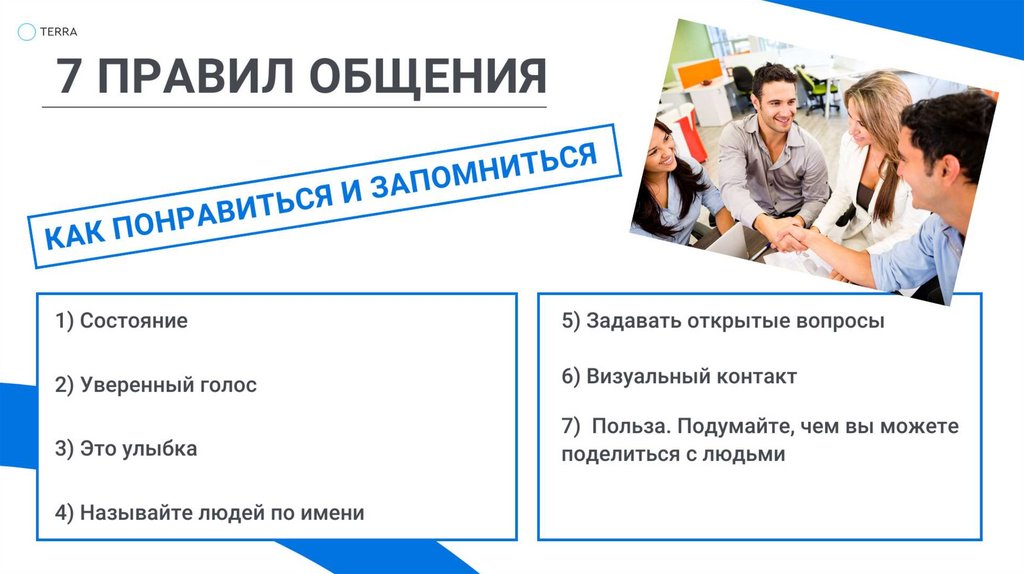 TERRA

7 ПРАВИЛ ОБЩЕНИЯ

КАК ПОНРАВИТЬСЯ И ЗАПОМНИТЬСЯ

1) Состояние

2) Уверенный голос

3) Это улыбка

4) Называйте людей по имени

5) Задавать открытые вопросы

6) Визуальный контакт

7) Польза. Подумайте, чем вы можете поделиться с людьми